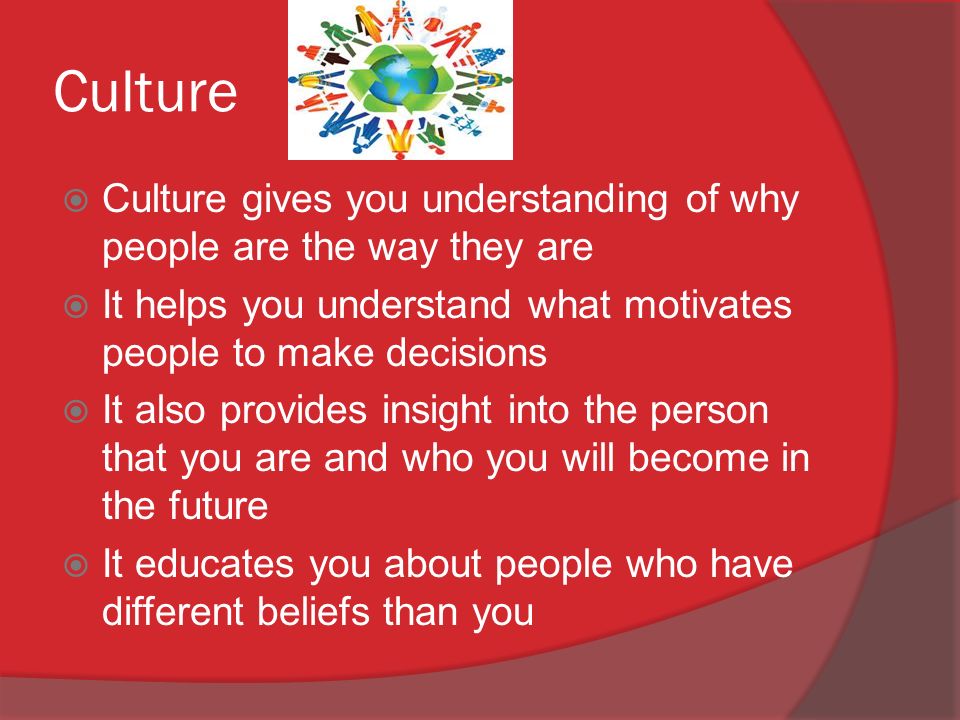 Culture

Culture gives you understanding of why people are the way they are

It helps you understand what motivates people to make decisions

It also provides insight into the person that you are and who you will become in the future

It educates you about people who have different beliefs than you